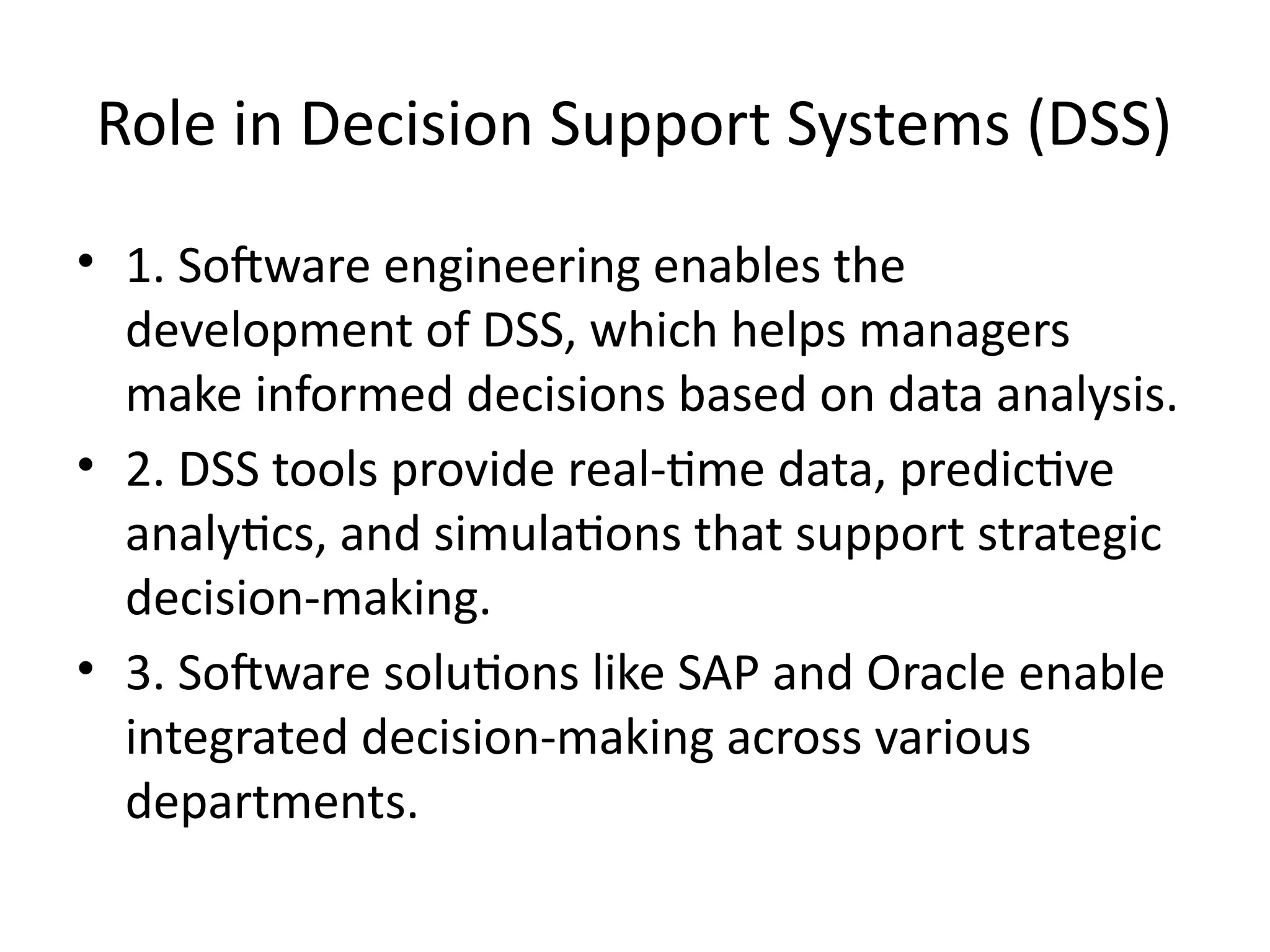 Role in Decision Support Systems (DSS)

• 1. Software engineering enables the development of DSS, which helps managers make informed decisions based on data analysis.

• 2. DSS tools provide real-time data, predictive analytics, and simulations that support strategic decision-making.

• 3. Software solutions like SAP and Oracle enable integrated decision-making across various departments.